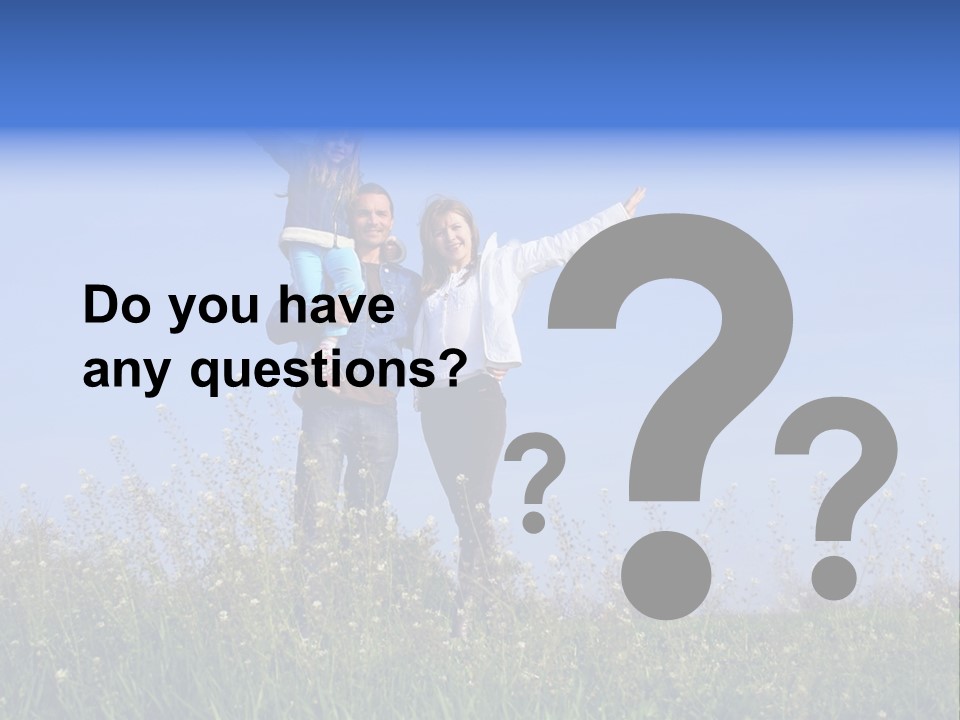 Do you have any questions?

?
?
?